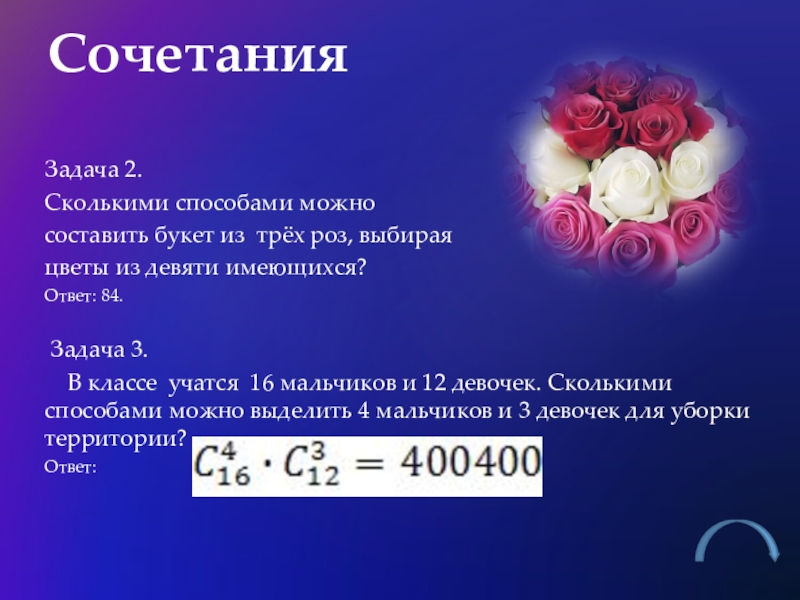 Сочетания

Задача 2.
Сколькими способами можно составить букет из трёх роз, выбирая цветы из девяти имеющихся?
Ответ: 84.

Задача 3.
В классе учатся 16 мальчиков и 12 девочек. Сколькими способами можно выделить 4 мальчиков и 3 девочек для уборки территории?
Ответ: $C_{16}^{4} \cdot C_{12}^{3} = 400400$